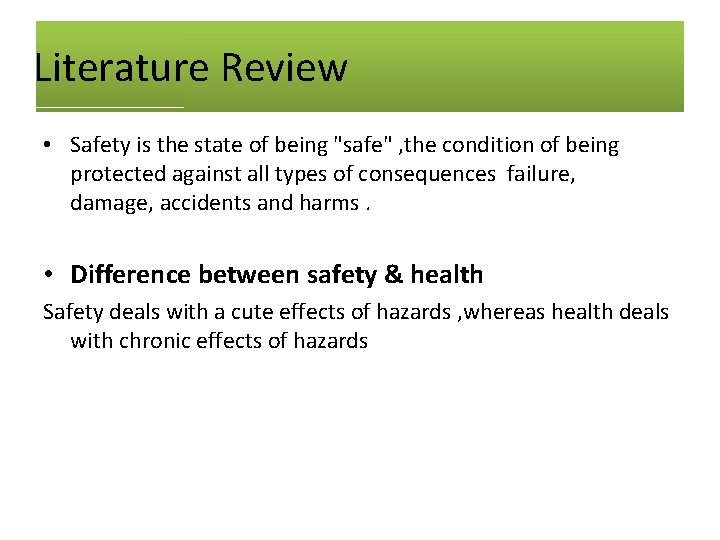 Literature Review

• Safety is the state of being "safe" ,the condition of being protected against all types of consequences failure, damage, accidents and harms .

• Difference between safety & health

Safety deals with a cute effects of hazards ,whereas health deals with chronic effects of hazards